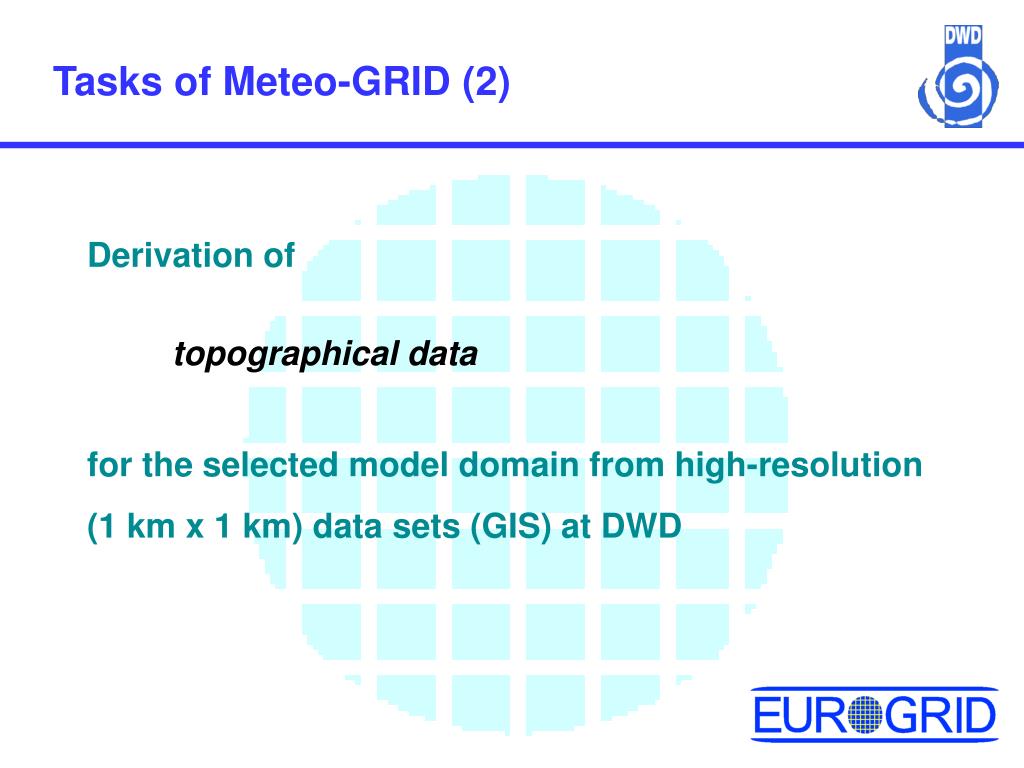 Tasks of Meteo-GRID (2)

DWD

Derivation of

topographical data

for the selected model domain from high-resolution

(1 km x 1 km) data sets (GIS) at DWD

EUROGRID